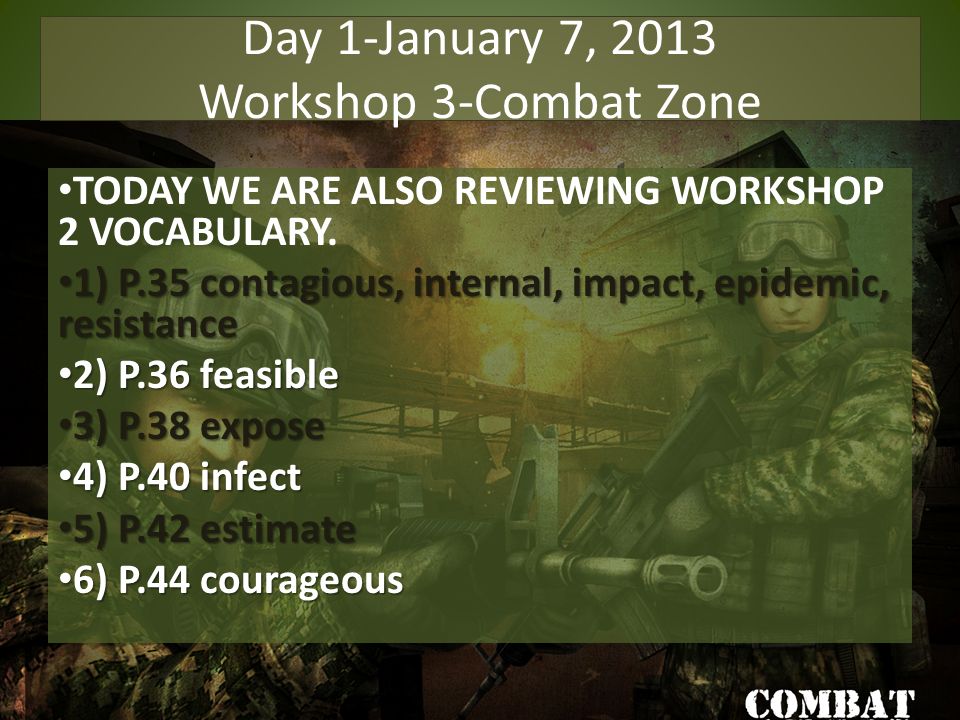 Day 1-January 7, 2013
Workshop 3-Combat Zone

•TODAY WE ARE ALSO REVIEWING WORKSHOP 2 VOCABULARY.

•1) P.35 contagious, internal, impact, epidemic, resistance

•2) P.36 feasible

•3) P.38 expose

•4) P.40 infect

•5) P.42 estimate

•6) P.44 courageous

COMBAT